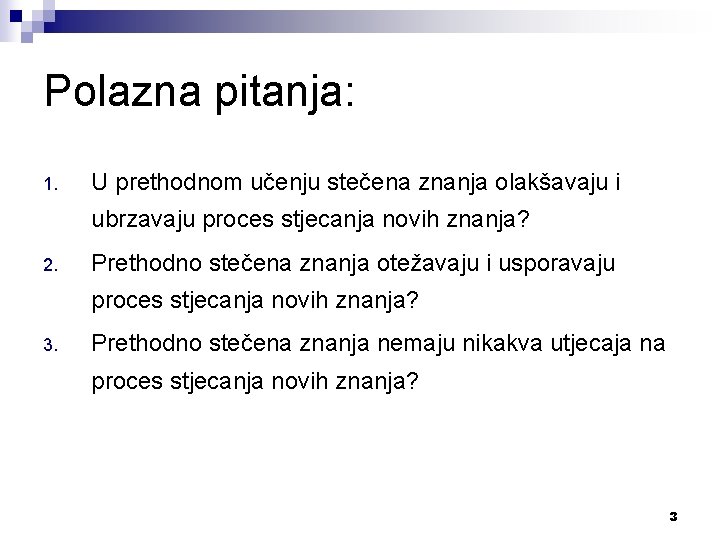 Polazna pitanja:

1. U prethodnom učenju stečena znanja olakšavaju i ubrzavaju proces stjecanja novih znanja?

2. Prethodno stečena znanja otežavaju i usporavaju proces stjecanja novih znanja?

3. Prethodno stečena znanja nemaju nikakva utjecaja na proces stjecanja novih znanja?

3